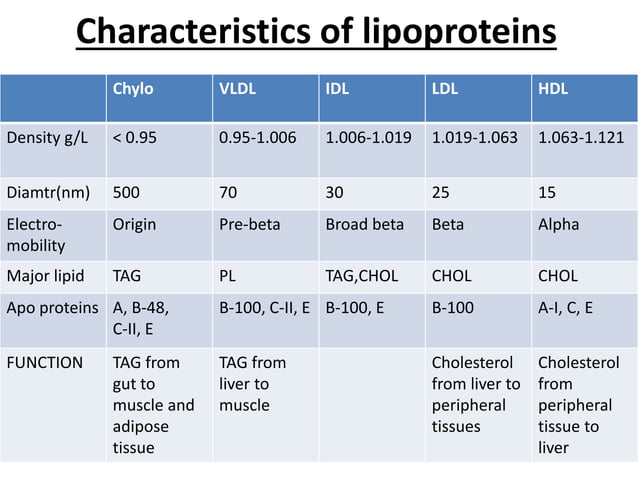 Characteristics of lipoproteins

|  | Chylo | VLDL | IDL | LDL | HDL |
|---|---|---|---|---|---|
| Density g/L | < 0.95 | 0.95-1.006 | 1.006-1.019 | 1.019-1.063 | 1.063-1.121 |
| Diamtr(nm) | 500 | 70 | 30 | 25 | 15 |
| Electro-mobility | Origin | Pre-beta | Broad beta | Beta | Alpha |
| Major lipid | TAG | PL | TAG,CHOL | CHOL | CHOL |
| Apo proteins | A, B-48, C-II, E | B-100, C-II, E | B-100, E | B-100 | A-I, C, E |
| FUNCTION | TAG from gut to muscle and adipose tissue | TAG from liver to muscle |  | Cholesterol from liver to peripheral tissues | Cholesterol from peripheral tissue to liver |